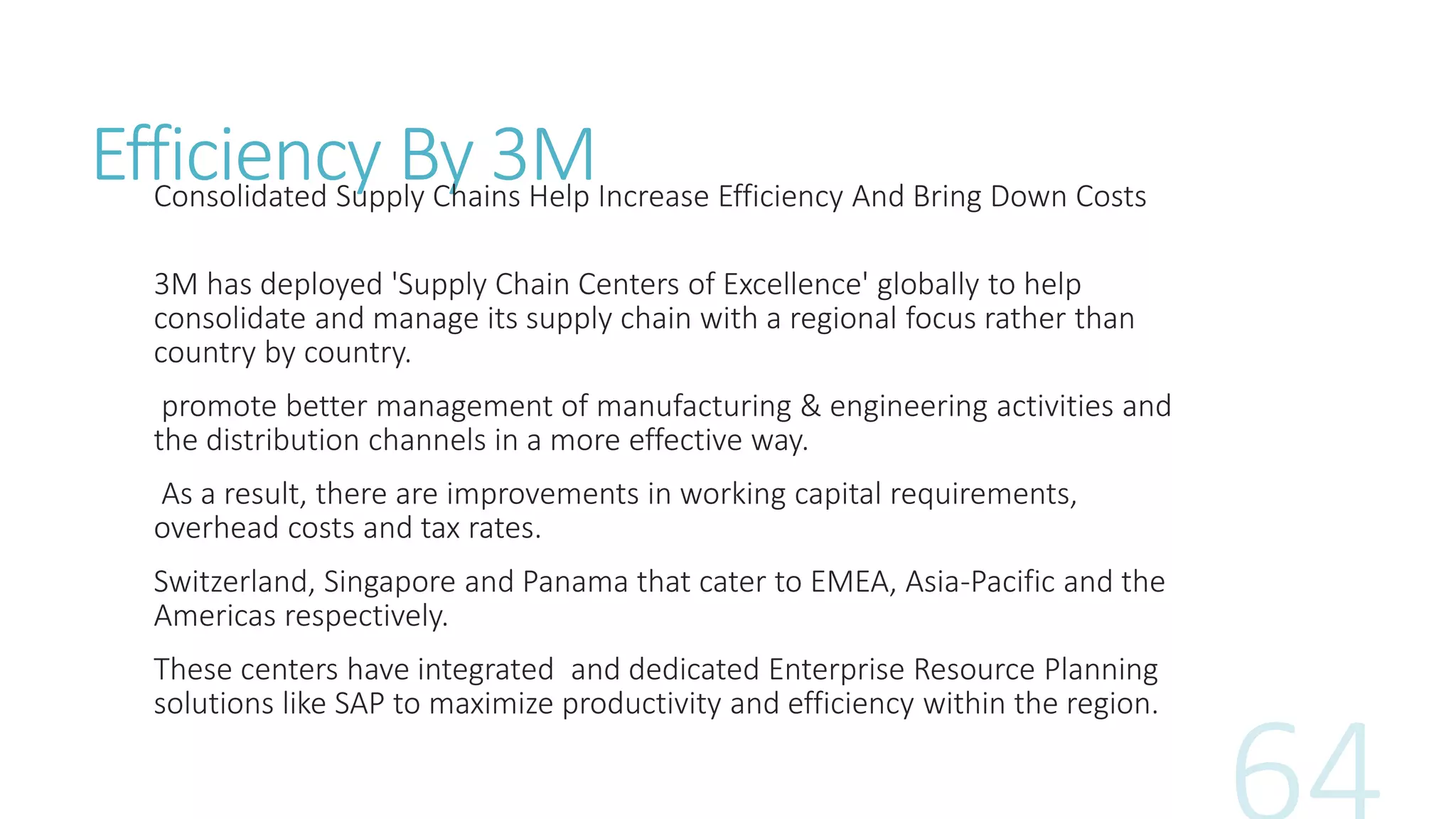 Efficiency By 3M

Consolidated Supply Chains Help Increase Efficiency And Bring Down Costs

3M has deployed 'Supply Chain Centers of Excellence' globally to help consolidate and manage its supply chain with a regional focus rather than country by country.

promote better management of manufacturing & engineering activities and the distribution channels in a more effective way.

As a result, there are improvements in working capital requirements, overhead costs and tax rates.

Switzerland, Singapore and Panama that cater to EMEA, Asia-Pacific and the Americas respectively.

These centers have integrated and dedicated Enterprise Resource Planning solutions like SAP to maximize productivity and efficiency within the region.

64